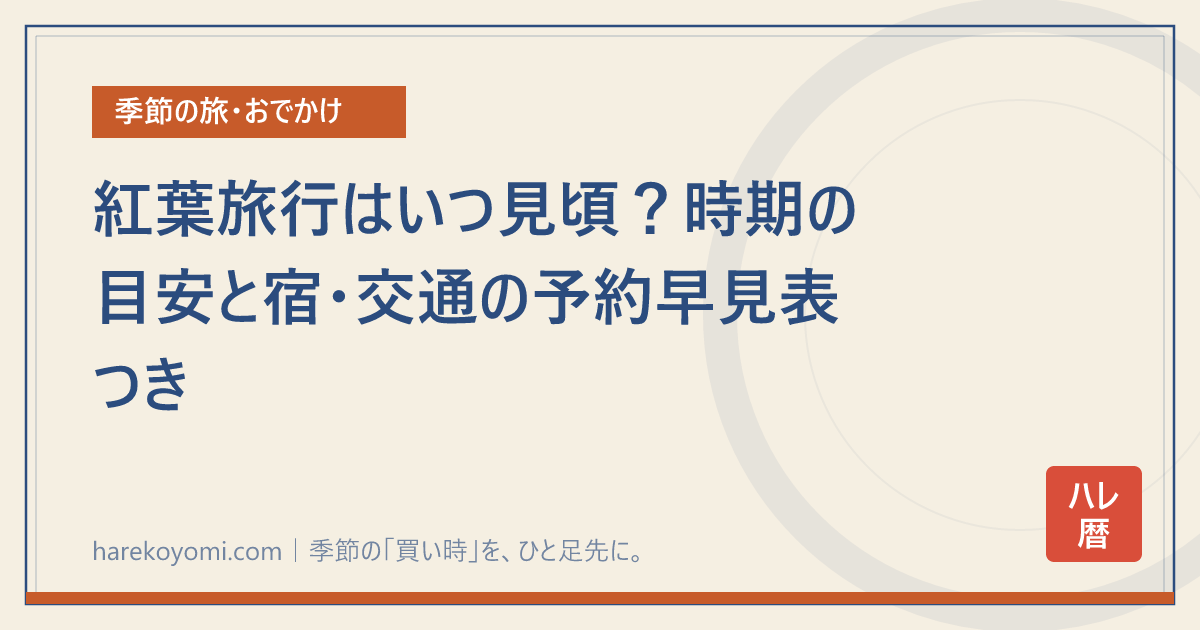 季節の旅・おでかけ

紅葉旅行はいつ見頃？時期の目安と宿・交通の予約早見表つき

ハレ暦

harekoyomi.com｜季節の「買い時」を、ひと足先に。